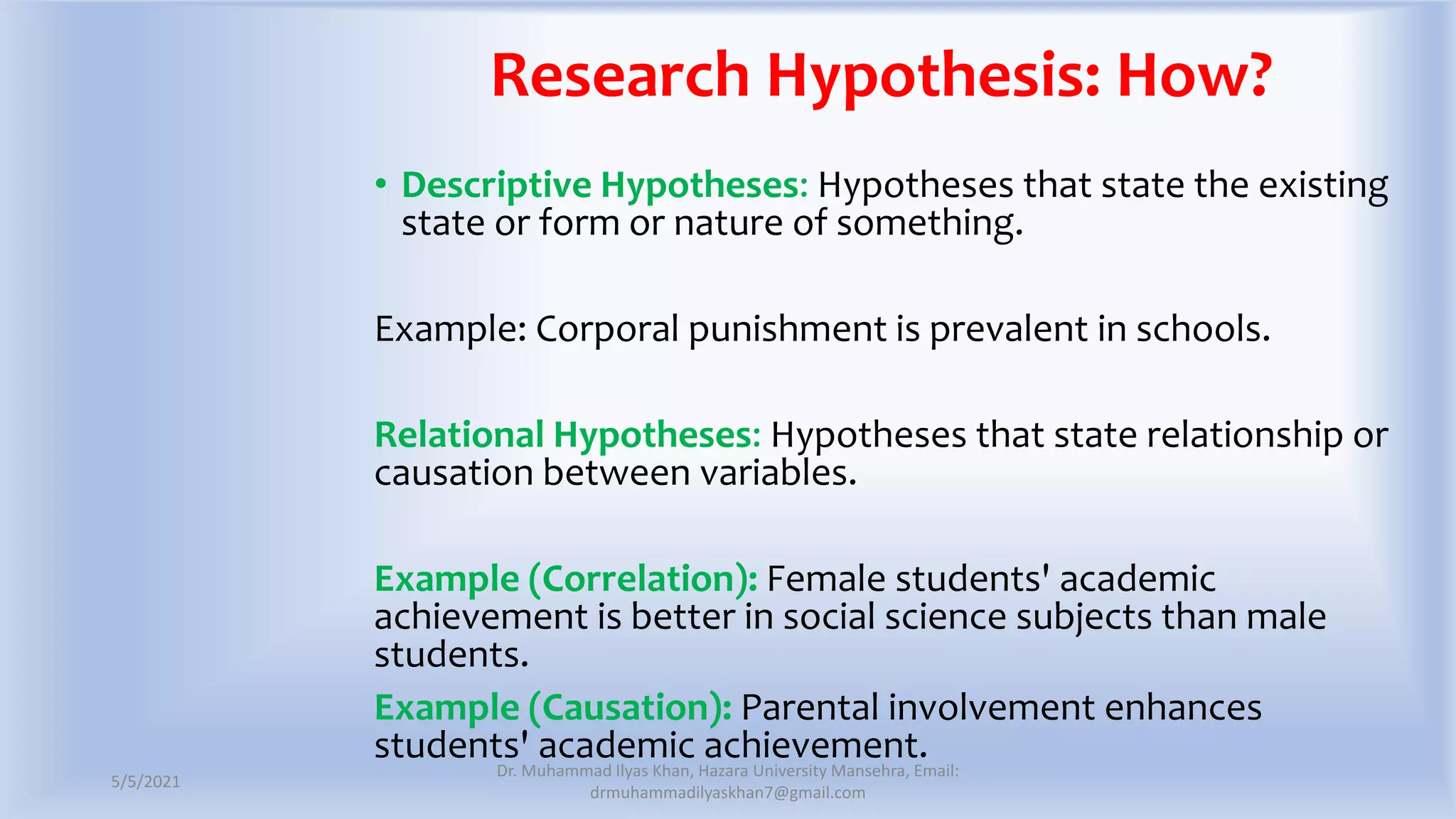 Research Hypothesis: How?

• Descriptive Hypotheses: Hypotheses that state the existing state or form or nature of something.

Example: Corporal punishment is prevalent in schools.

Relational Hypotheses: Hypotheses that state relationship or causation between variables.

Example (Correlation): Female students' academic achievement is better in social science subjects than male students.

Example (Causation): Parental involvement enhances students' academic achievement.

5/5/2021

Dr. Muhammad Ilyas Khan, Hazara University Mansehra, Email: drmuhammadilyaskhan7@gmail.com